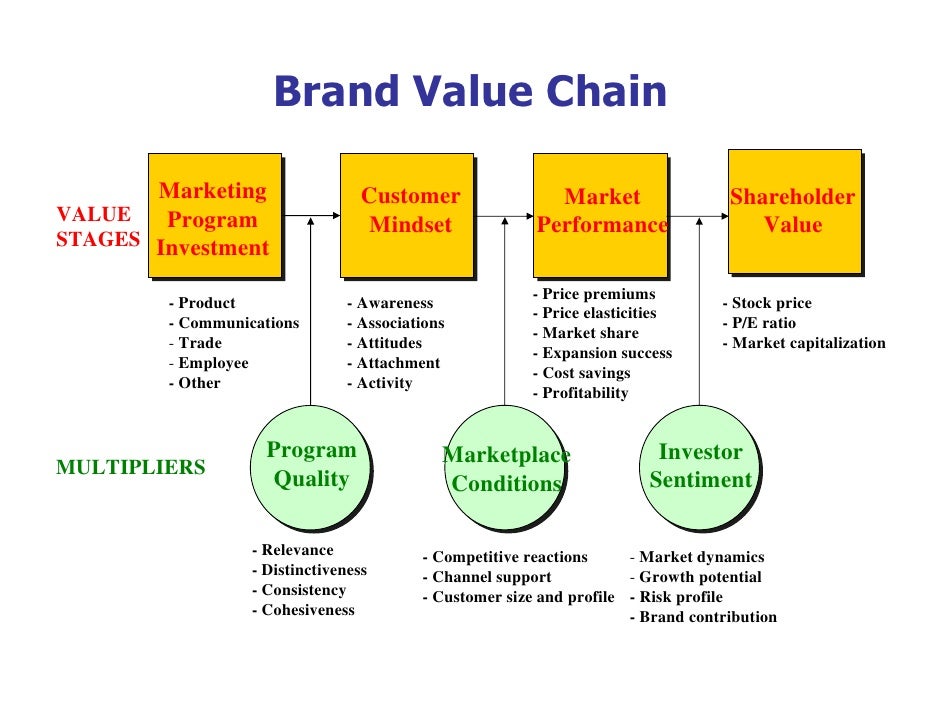 Brand Value Chain

VALUE STAGES

Marketing Program Investment

Customer Mindset

Market Performance

Shareholder Value

- Product
- Communications
- Trade
- Employee
- Other

- Awareness
- Associations
- Attitudes
- Attachment
- Activity

- Price premiums
- Price elasticities
- Market share
- Expansion success
- Cost savings
- Profitability

- Stock price
- P/E ratio
- Market capitalization

MULTIPLIERS

Program Quality

Marketplace Conditions

Investor Sentiment

- Relevance
- Distinctiveness
- Consistency
- Cohesiveness

- Competitive reactions
- Channel support
- Customer size and profile

- Market dynamics
- Growth potential
- Risk profile
- Brand contribution